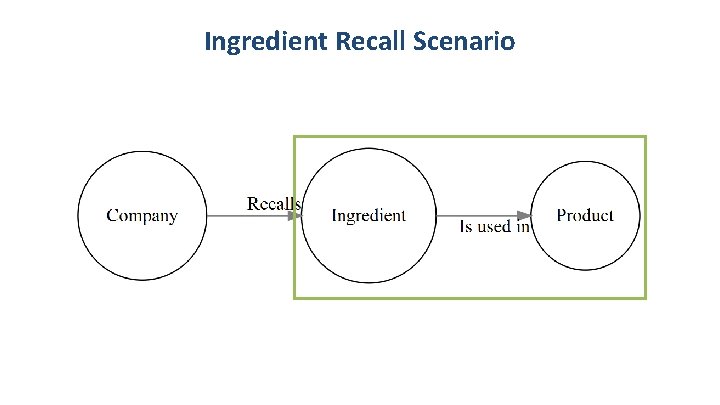 Ingredient Recall Scenario

Company

Recalls

Ingredient

Is used in

Product